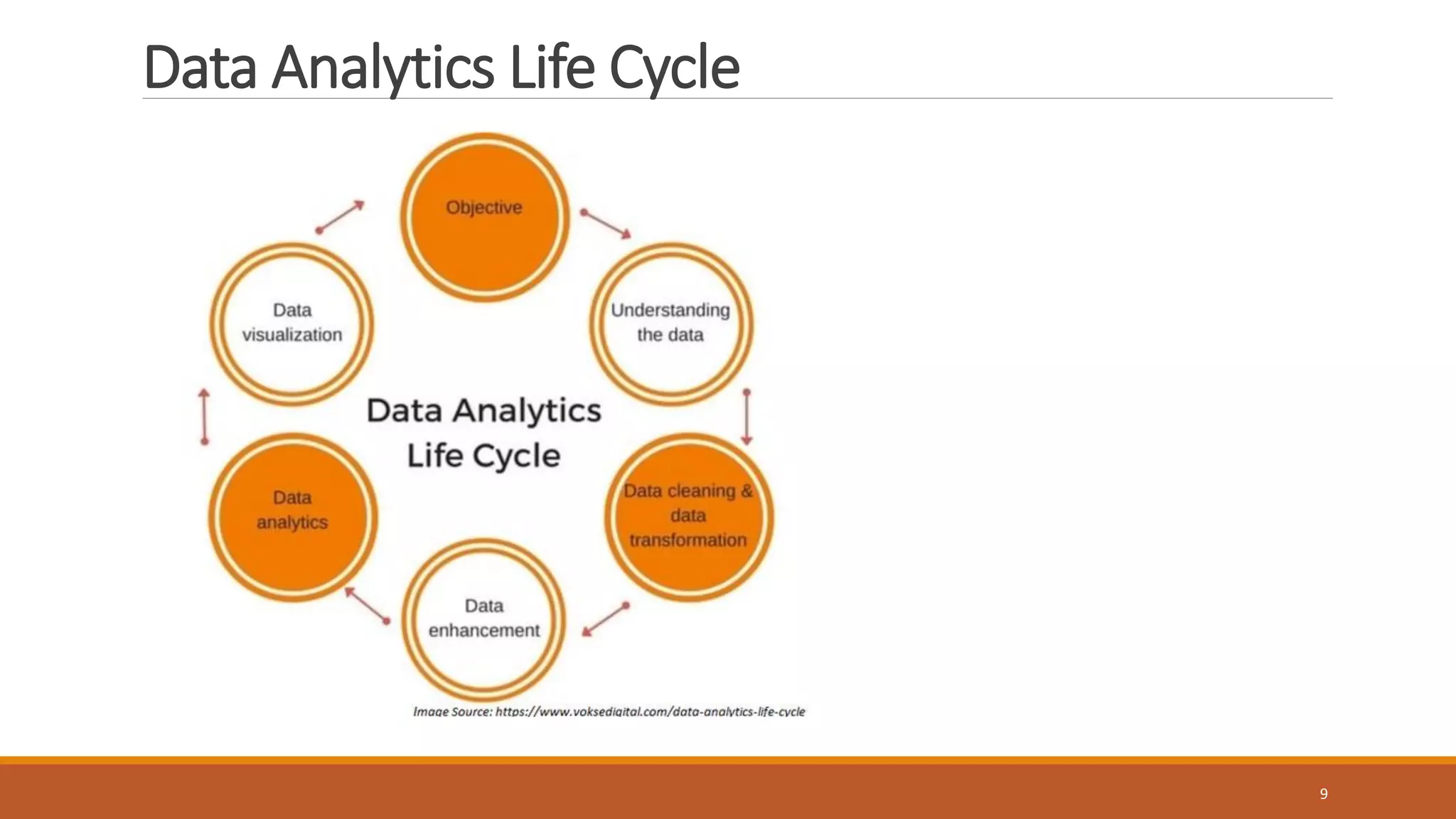 Data Analytics Life Cycle

Objective

Understanding the data

Data cleaning & data transformation

Data enhancement

Data analytics

Data visualization

Data Analytics Life Cycle

Image Source: https://www.voksedigital.com/data-analytics-life-cycle

9